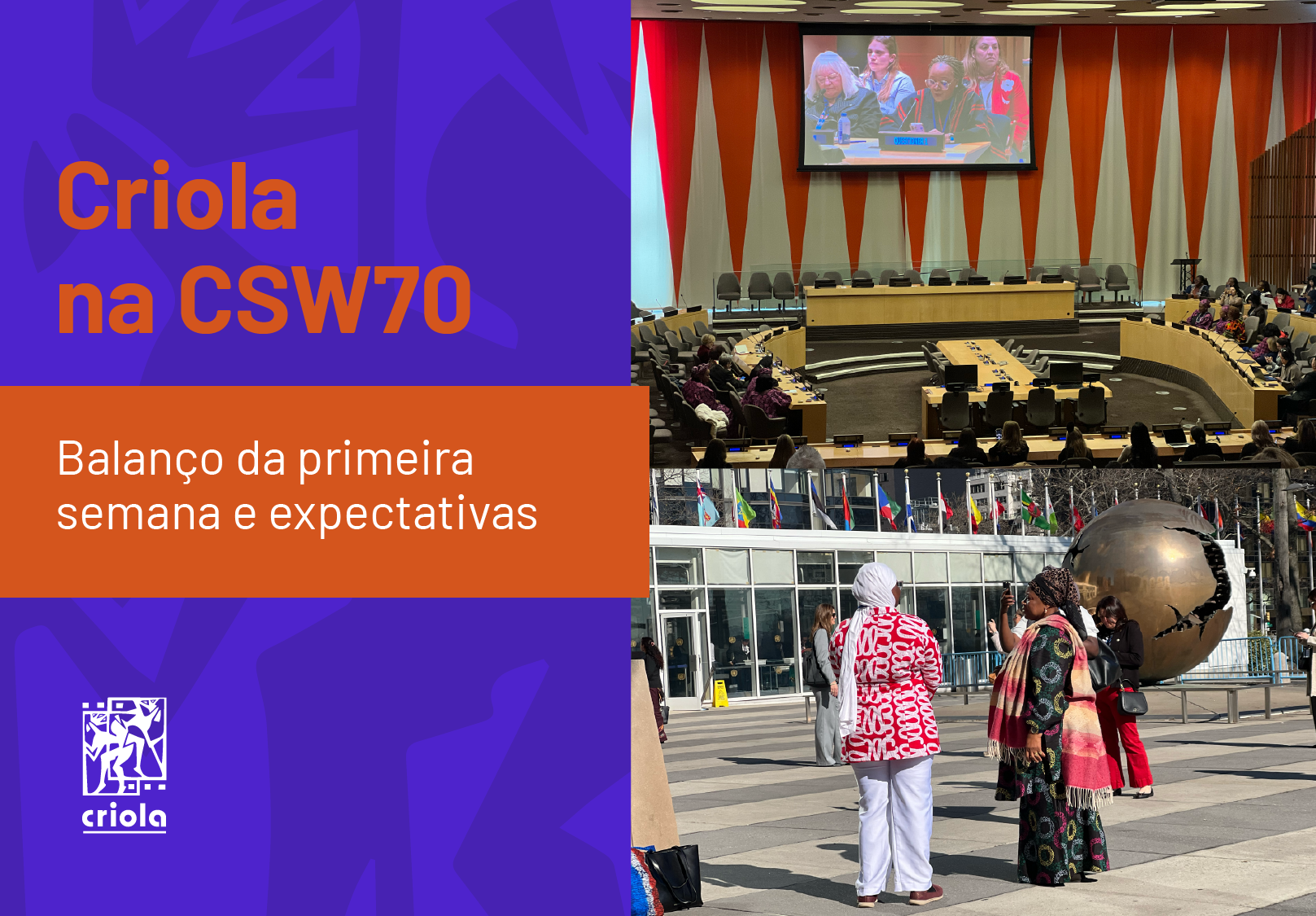 Criola na CSW70

Balanço da primeira semana e expectativas

criola